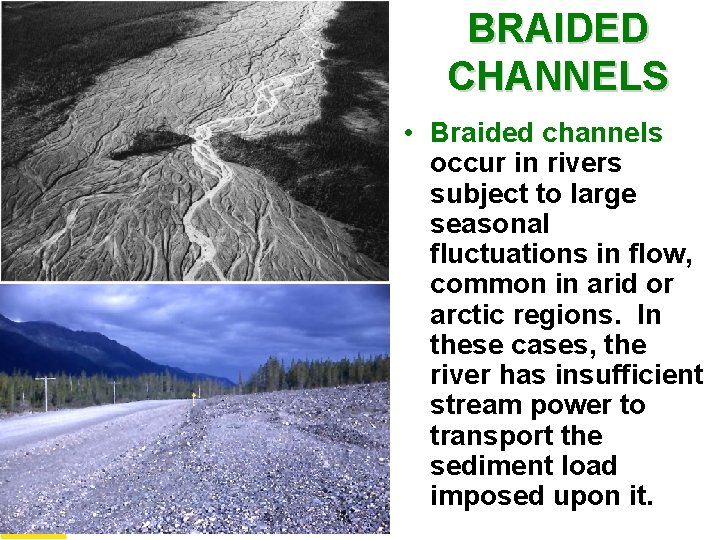 BRAIDED CHANNELS

• Braided channels occur in rivers subject to large seasonal fluctuations in flow, common in arid or arctic regions. In these cases, the river has insufficient stream power to transport the sediment load imposed upon it.